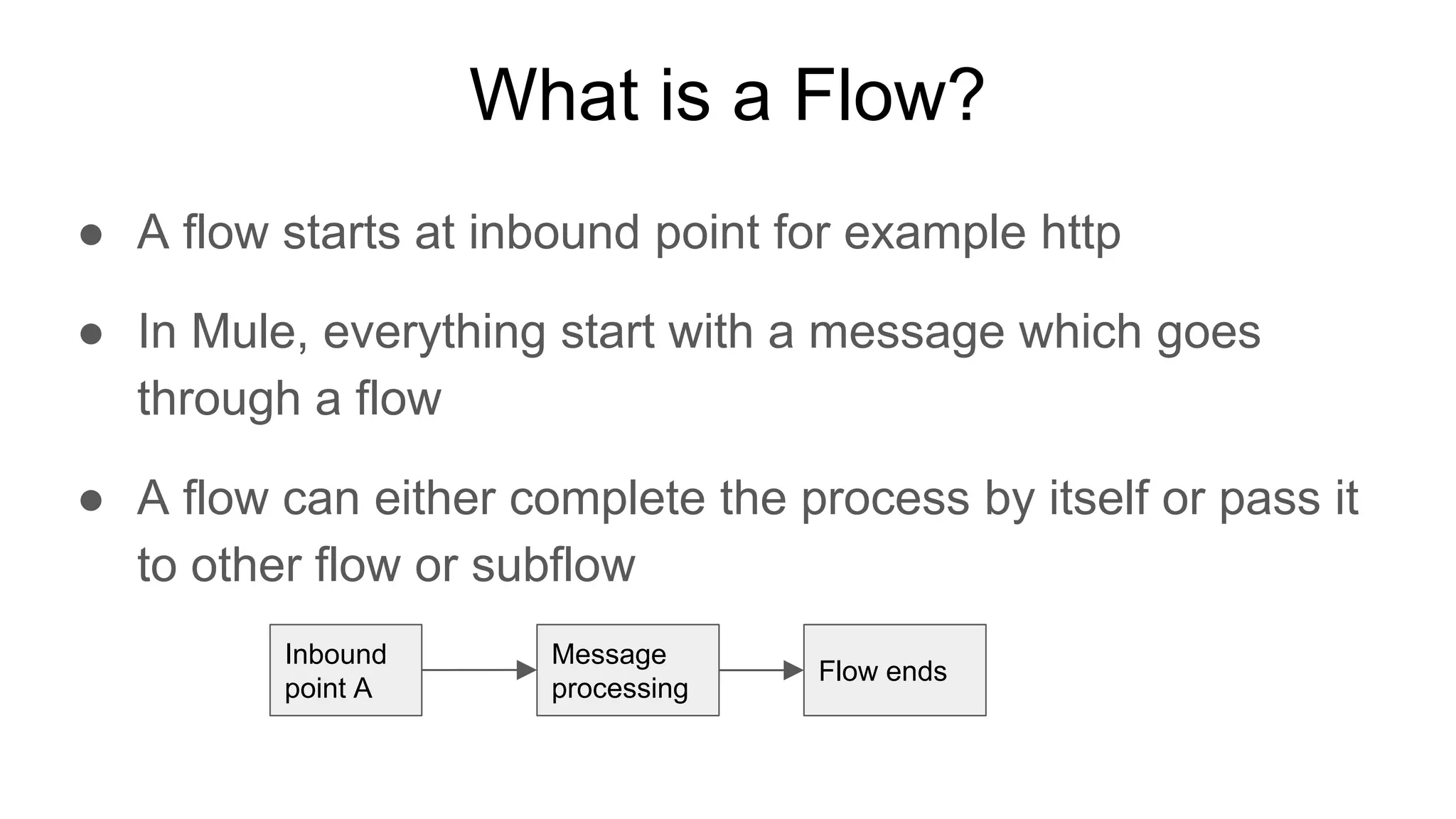 What is a Flow?

● A flow starts at inbound point for example http

● In Mule, everything start with a message which goes through a flow

● A flow can either complete the process by itself or pass it to other flow or subflow

Inbound point A

Message processing

Flow ends